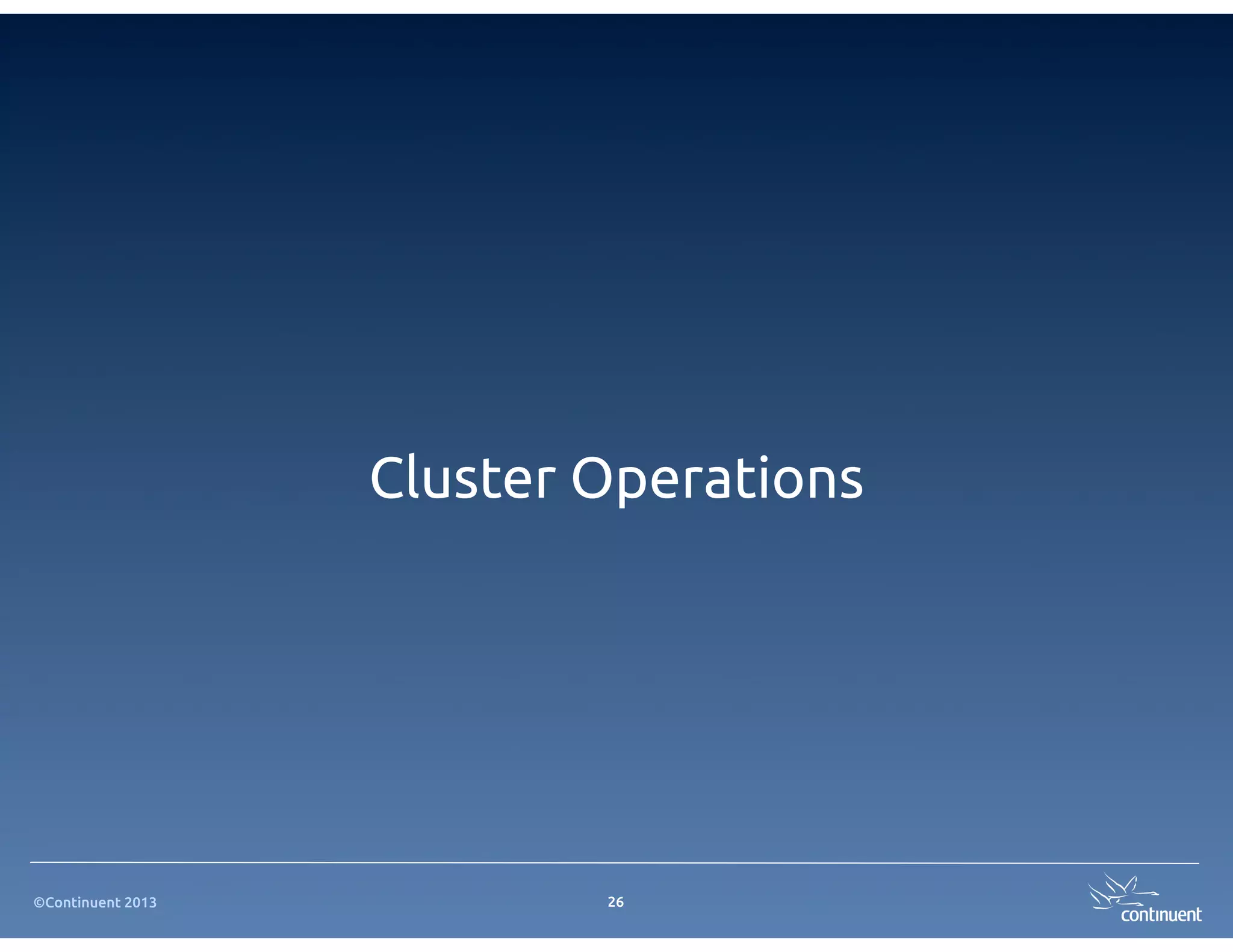 Cluster Operations

©Continuent 2013

26

continuent